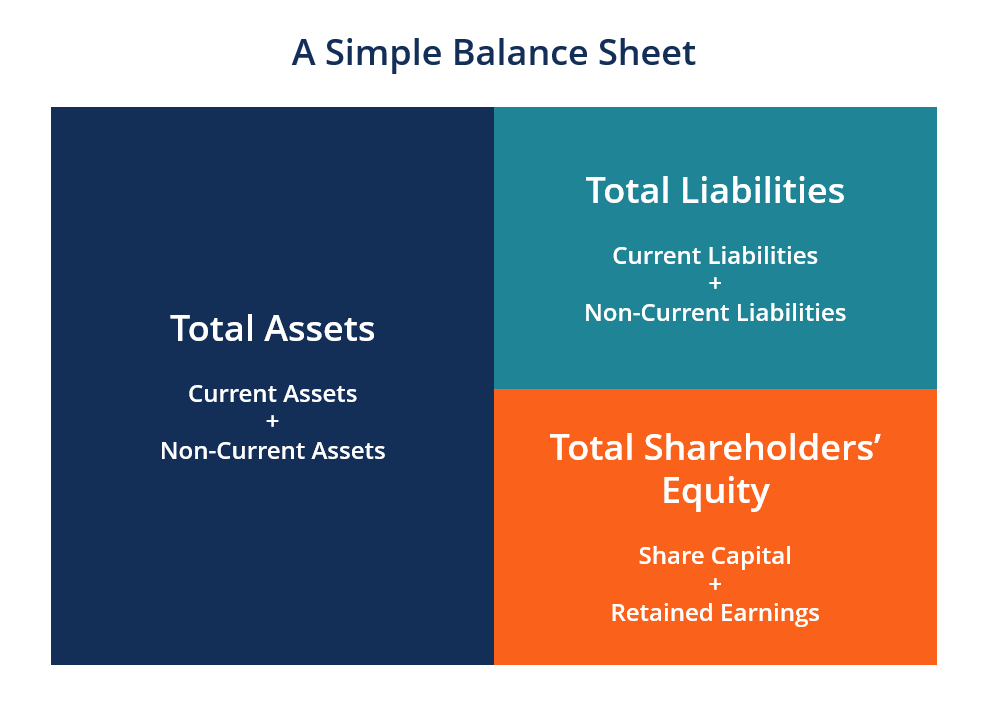 A Simple Balance Sheet

Total Assets

Current Assets
+
Non-Current Assets

Total Liabilities

Current Liabilities
+
Non-Current Liabilities

Total Shareholders' Equity

Share Capital
+
Retained Earnings